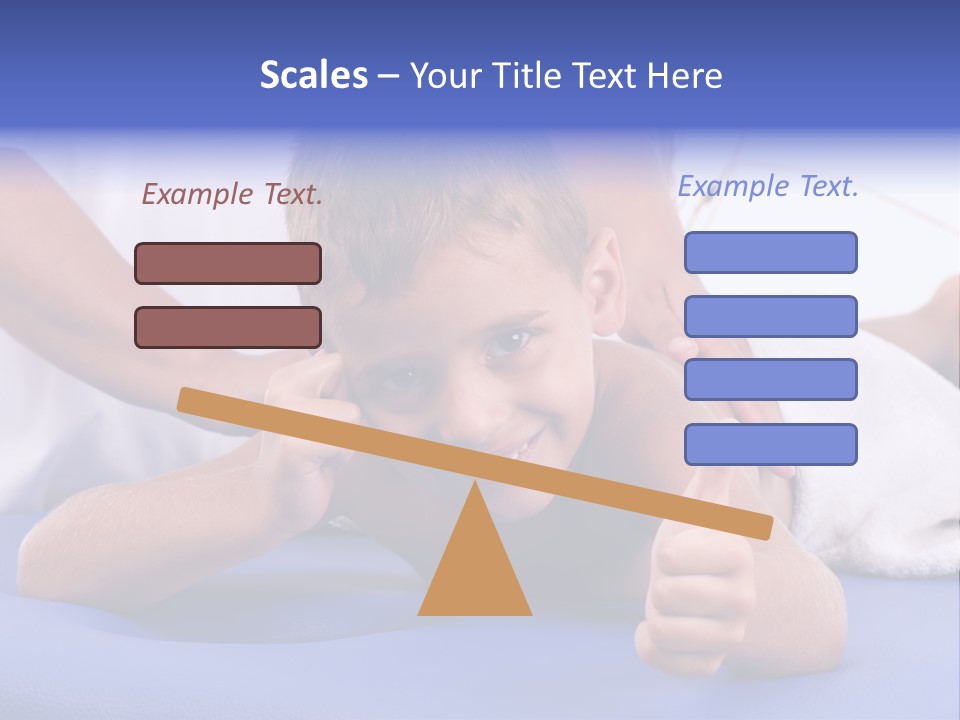 Scales – Your Title Text Here

Example Text.

Example Text.